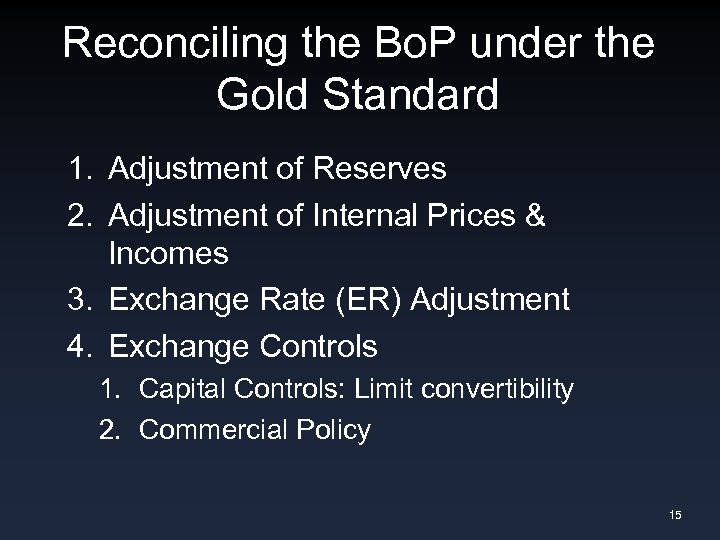 Reconciling the BoP under the Gold Standard

1. Adjustment of Reserves
2. Adjustment of Internal Prices & Incomes
3. Exchange Rate (ER) Adjustment
4. Exchange Controls
   1. Capital Controls: Limit convertibility
   2. Commercial Policy

15